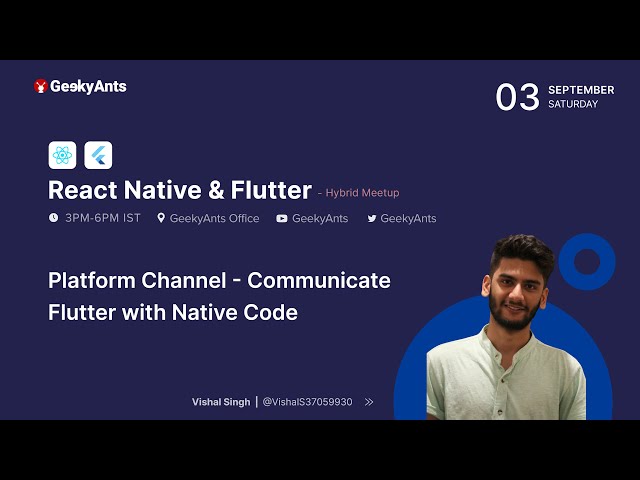 GeekyAnts

03 SEPTEMBER SATURDAY

React Native & Flutter - Hybrid Meetup

3PM-6PM IST GeekyAnts Office GeekyAnts GeekyAnts

Platform Channel - Communicate Flutter with Native Code

Vishal Singh | @VishalS37059930 »